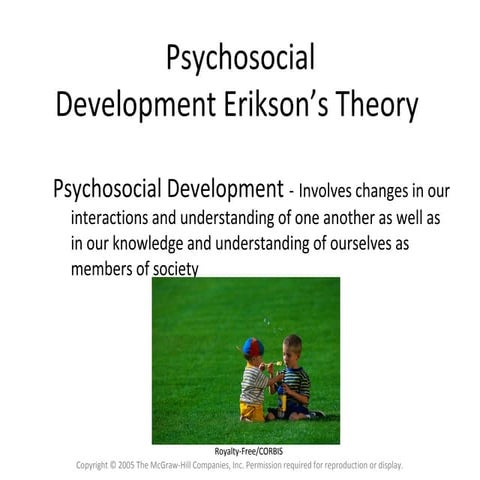 Psychosocial Development Erikson's Theory

Psychosocial Development - Involves changes in our interactions and understanding of one another as well as in our knowledge and understanding of ourselves as members of society

Royalty-Free/CORBIS

Copyright © 2005 The McGraw-Hill Companies, Inc. Permission required for reproduction or display.